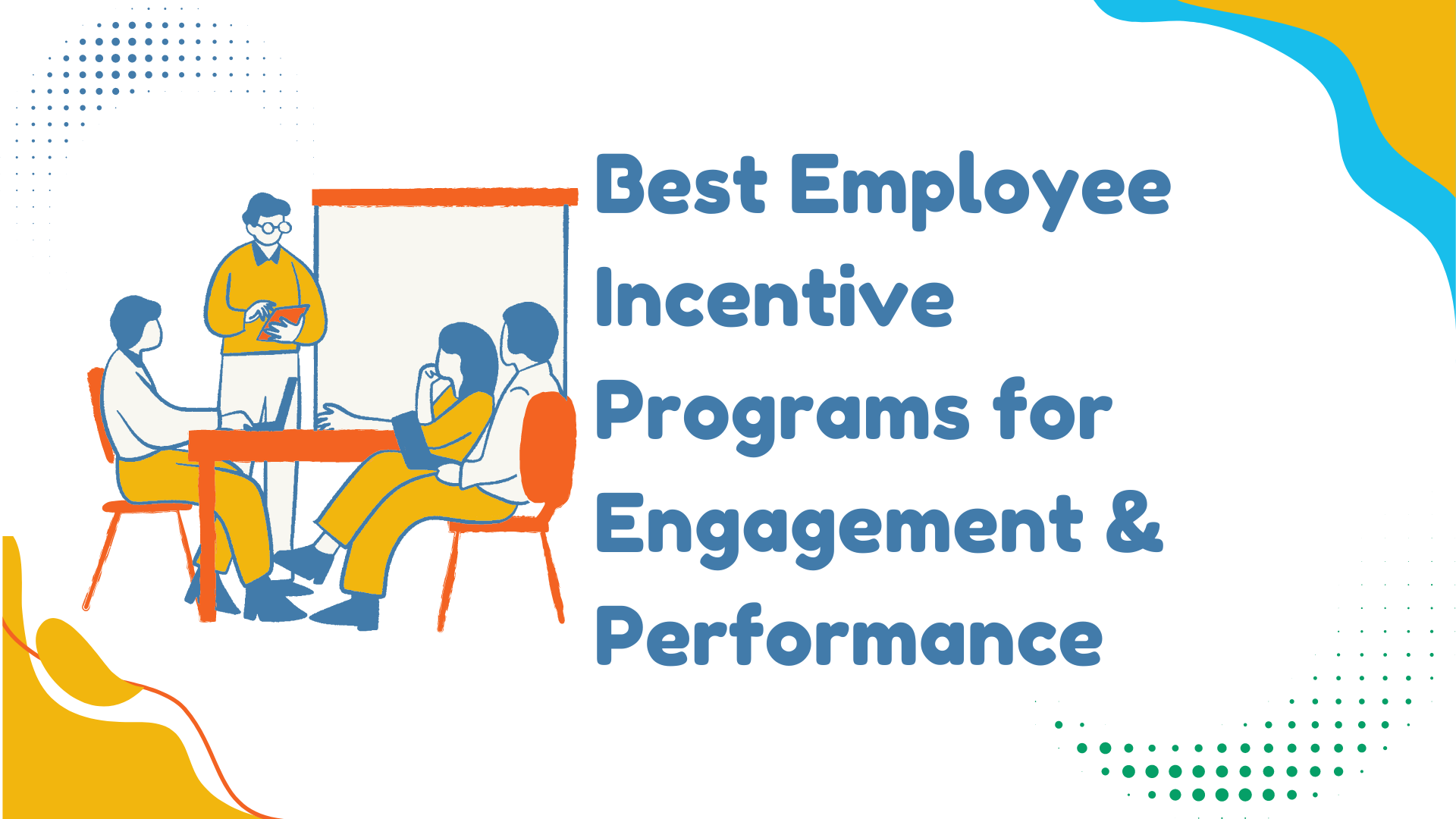 Best Employee Incentive Programs for Engagement & Performance